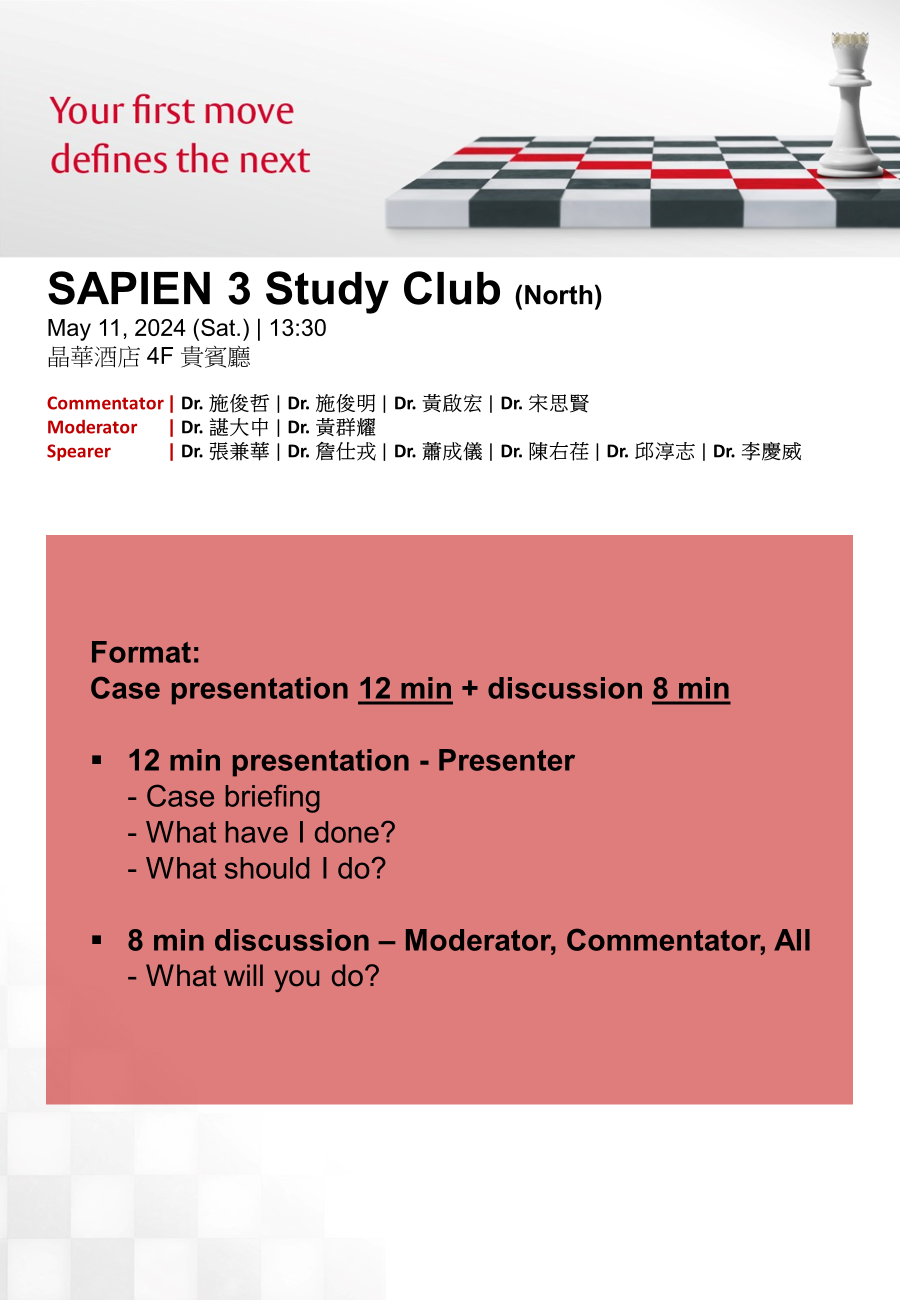 Your first move defines the next

SAPIEN 3 Study Club (North)
May 11, 2024 (Sat.) | 13:30
晶華酒店 4F 貴賓廳

Commentator | Dr. 施俊哲 | Dr. 施俊明 | Dr. 黃啟宏 | Dr. 宋思賢
Moderator | Dr. 諶大中 | Dr. 黃群耀
Spearer | Dr. 張兼華 | Dr. 詹仕戎 | Dr. 蕭成儀 | Dr. 陳右荏 | Dr. 邱淳志 | Dr. 李慶威

Format:
Case presentation 12 min + discussion 8 min

▪ 12 min presentation - Presenter
- Case briefing
- What have I done?
- What should I do?

▪ 8 min discussion – Moderator, Commentator, All
- What will you do?